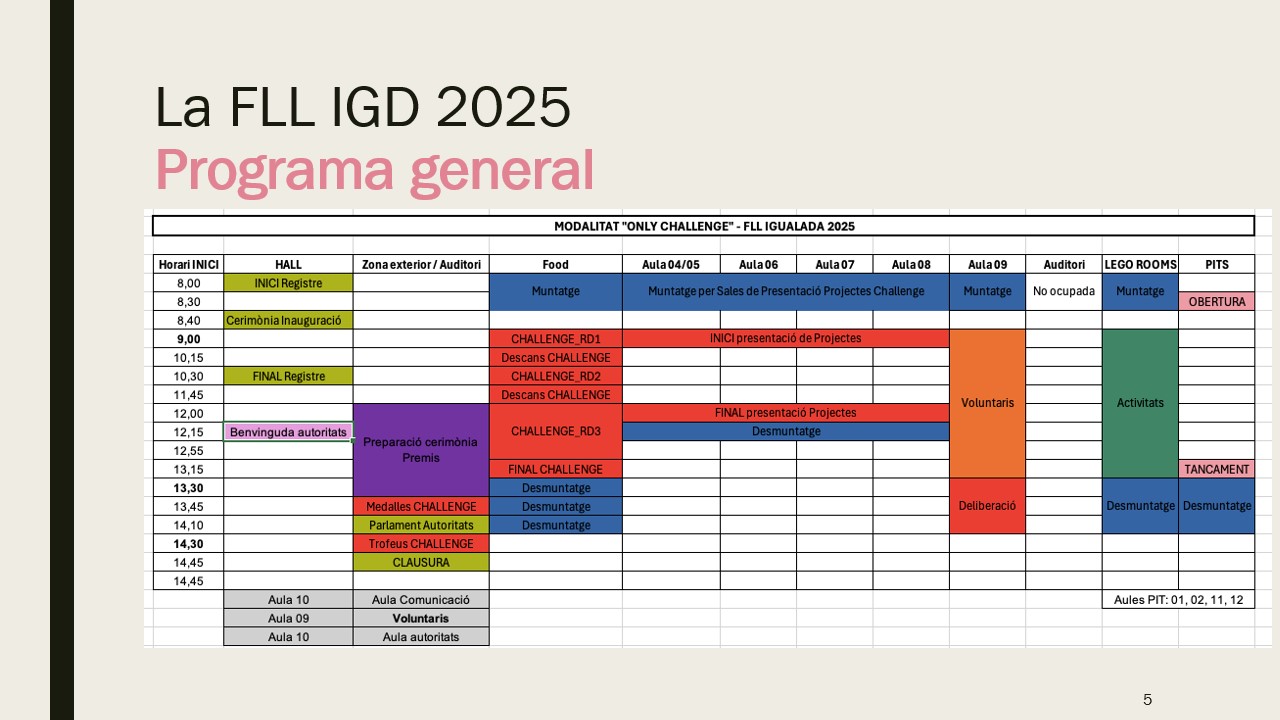 La FLL IGD 2025
Programa general

MODALITAT "ONLY CHALLENGE" - FLL IGUALADA 2025

| Horari INICI | HALL | Zona exterior / Auditori | Food | Aula 04/05 | Aula 06 | Aula 07 | Aula 08 | Aula 09 | Auditori | LEGO ROOMS | PITS |
|---|---|---|---|---|---|---|---|---|---|---|---|
| 8,00 | INICI Registre | | Muntatge | Muntatge per Sales de Presentació Projectes Challenge | | | | Muntatge | No ocupada | Muntatge | |
| 8,30 | | | | | | | | | | | OBERTURA |
| 8,40 | Cerimònia Inauguració | | | | | | | | | | |
| 9,00 | | | CHALLENGE_RD1 | INICI presentació de Projectes | | | | Voluntaris | | Activitats | |
| 10,15 | | | Descans CHALLENGE | | | | | | | | |
| 10,30 | FINAL Registre | | CHALLENGE_RD2 | | | | | | | | |
| 11,45 | | | Descans CHALLENGE | | | | | | | | |
| 12,00 | | Preparació cerimònia Premis | CHALLENGE_RD3 | FINAL presentació Projectes | | | | | | | |
| 12,15 | Benvinguda autoritats | | | Desmuntatge | | | | | | | |
| 12,55 | | | | | | | | | | | |
| 13,15 | | | FINAL CHALLENGE | | | | | | | | TANCAMENT |
| 13,30 | | | Desmuntatge | | | | | Deliberació | | Desmuntatge | Desmuntatge |
| 13,45 | | Medalles CHALLENGE | Desmuntatge | | | | | | | | |
| 14,10 | | Parlament Autoritats | Desmuntatge | | | | | | | | |
| 14,30 | | Trofeus CHALLENGE | | | | | | | | | |
| 14,45 | | CLAUSURA | | | | | | | | | |
| 14,45 | | | | | | | | | | | |
| | Aula 10 | Aula Comunicació | | | | | | | | Aules PIT: 01, 02, 11, 12 | |
| | Aula 09 | Voluntaris | | | | | | | | | |
| | Aula 10 | Aula autoritats | | | | | | | | | |

5